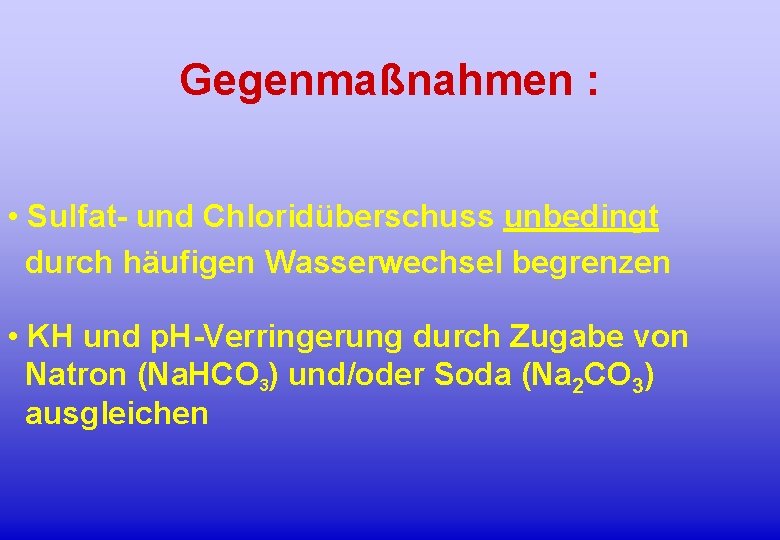 Gegenmaßnahmen :

• Sulfat- und Chloridüberschuss unbedingt durch häufigen Wasserwechsel begrenzen

• KH und pH-Verringerung durch Zugabe von Natron ($NaHCO_3$) und/oder Soda ($Na_2CO_3$) ausgleichen